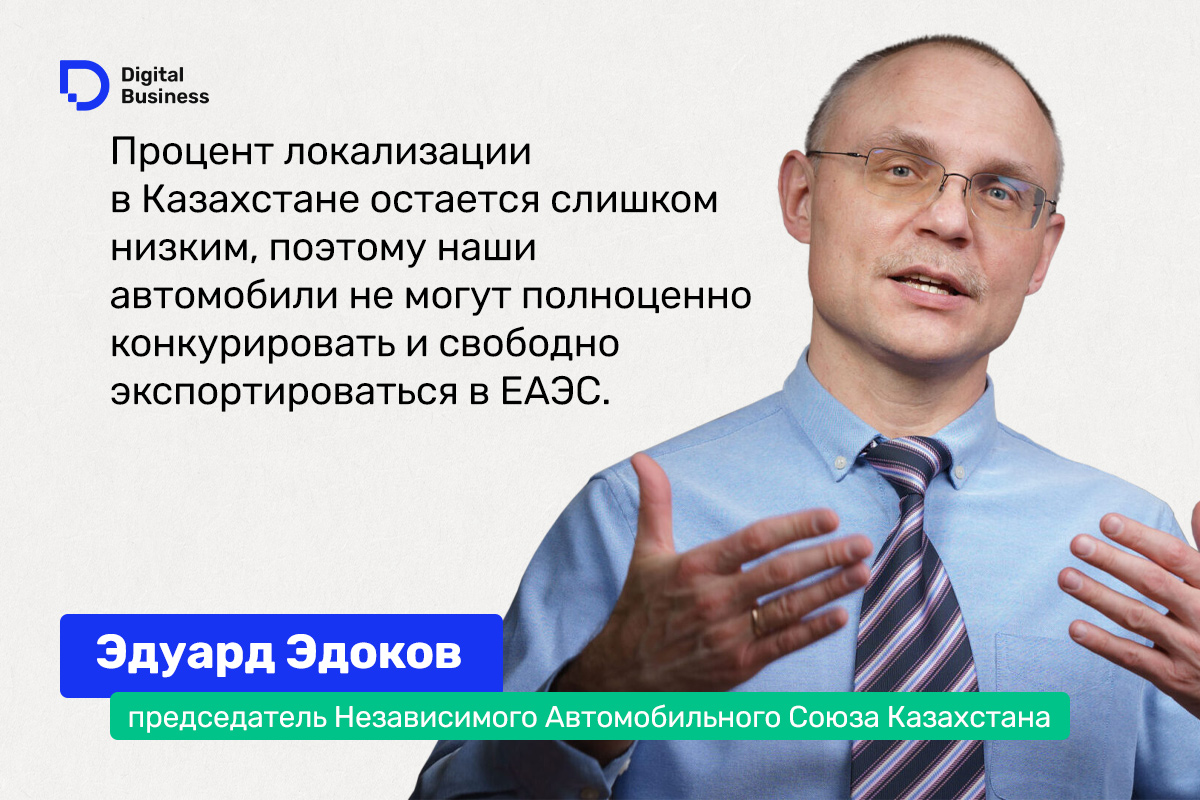 Digital Business

Процент локализации в Казахстане остается слишком низким, поэтому наши автомобили не могут полноценно конкурировать и свободно экспортироваться в ЕАЭС.

Эдуард Эдоков

председатель Независимого Автомобильного Союза Казахстана